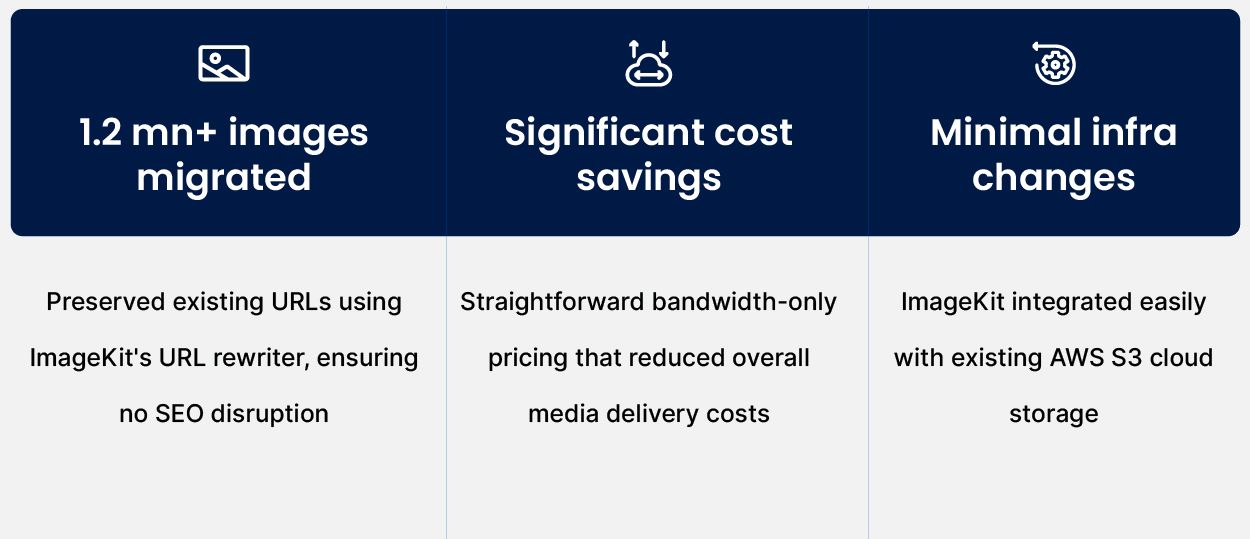 1.2 mn+ images migrated

Preserved existing URLs using ImageKit's URL rewriter, ensuring no SEO disruption

Significant cost savings

Straightforward bandwidth-only pricing that reduced overall media delivery costs

Minimal infra changes

ImageKit integrated easily with existing AWS S3 cloud storage